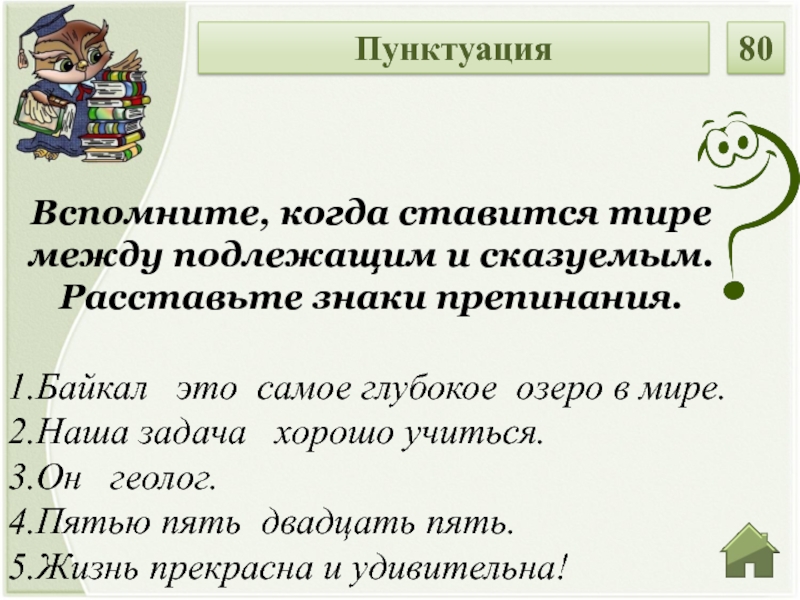 Пунктуация

80

Вспомните, когда ставится тире между подлежащим и сказуемым. Расставьте знаки препинания.

1.Байкал это самое глубокое озеро в мире.
2.Наша задача хорошо учиться.
3.Он геолог.
4.Пятью пять двадцать пять.
5.Жизнь прекрасна и удивительна!